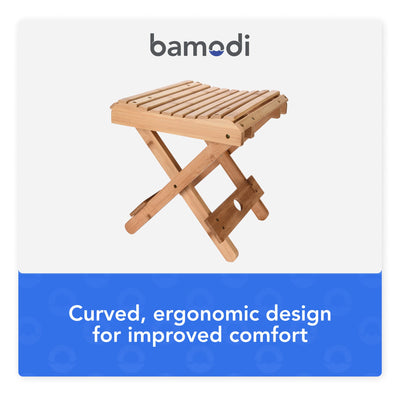 bamodi

Curved, ergonomic design for improved comfort